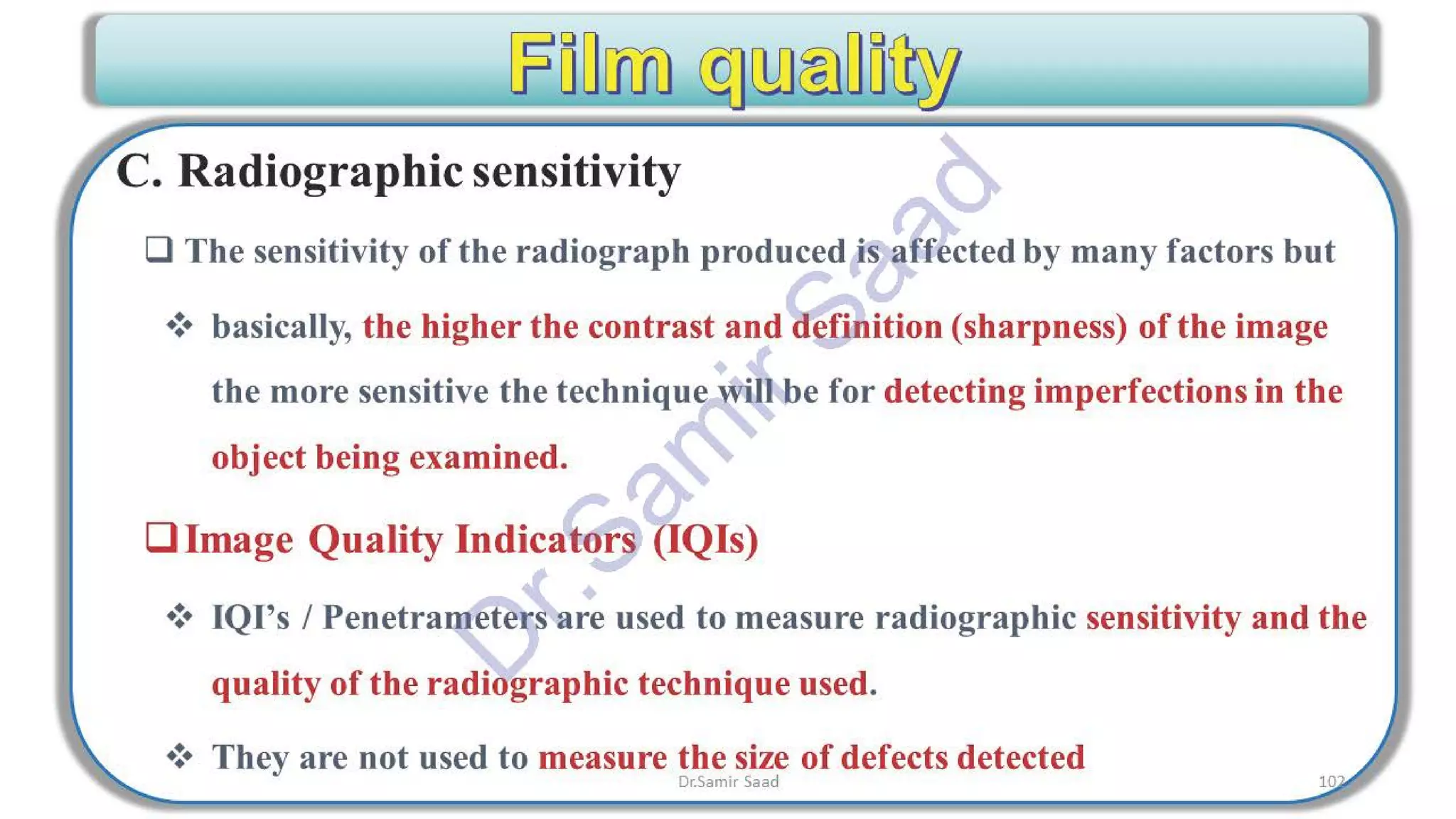 Film quality

C. Radiographic sensitivity

❑ The sensitivity of the radiograph produced is affected by many factors but

❖ basically, the higher the contrast and definition (sharpness) of the image the more sensitive the technique will be for detecting imperfections in the object being examined.

❑ Image Quality Indicators (IQIs)

❖ IQI's / Penetrameters are used to measure radiographic sensitivity and the quality of the radiographic technique used.

❖ They are not used to measure the size of defects detected

Dr.Samir Saad

Dr.Samir Saad

102